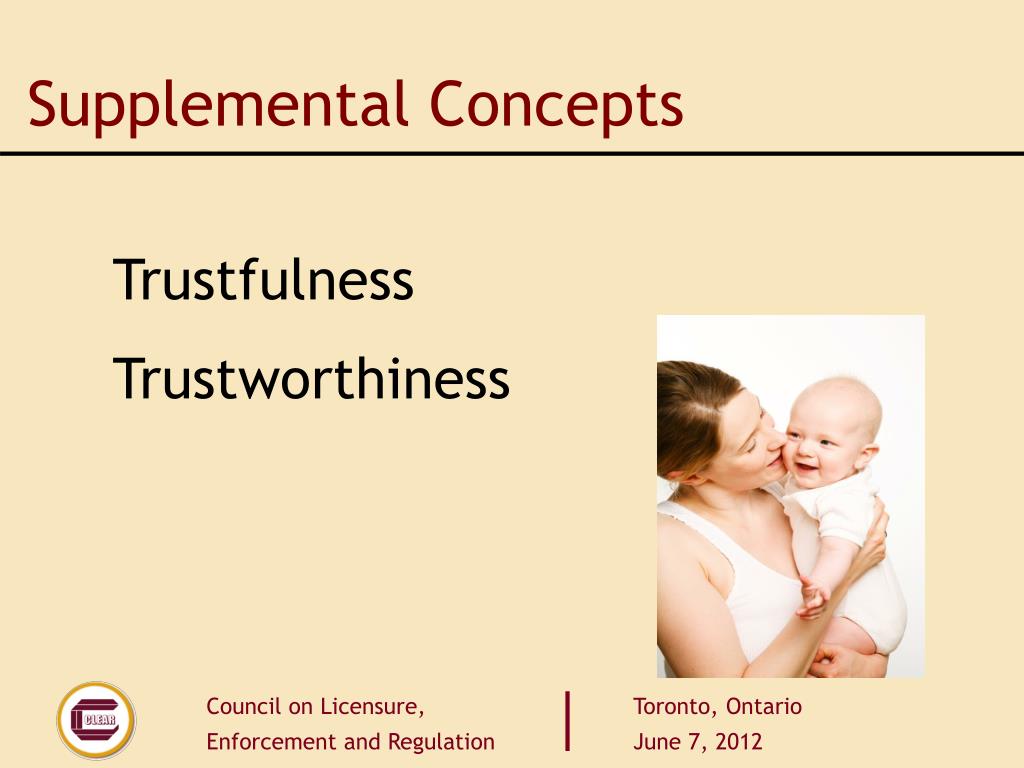 Supplemental Concepts

Trustfulness

Trustworthiness

CLEAR

Council on Licensure, Enforcement and Regulation

Toronto, Ontario
June 7, 2012